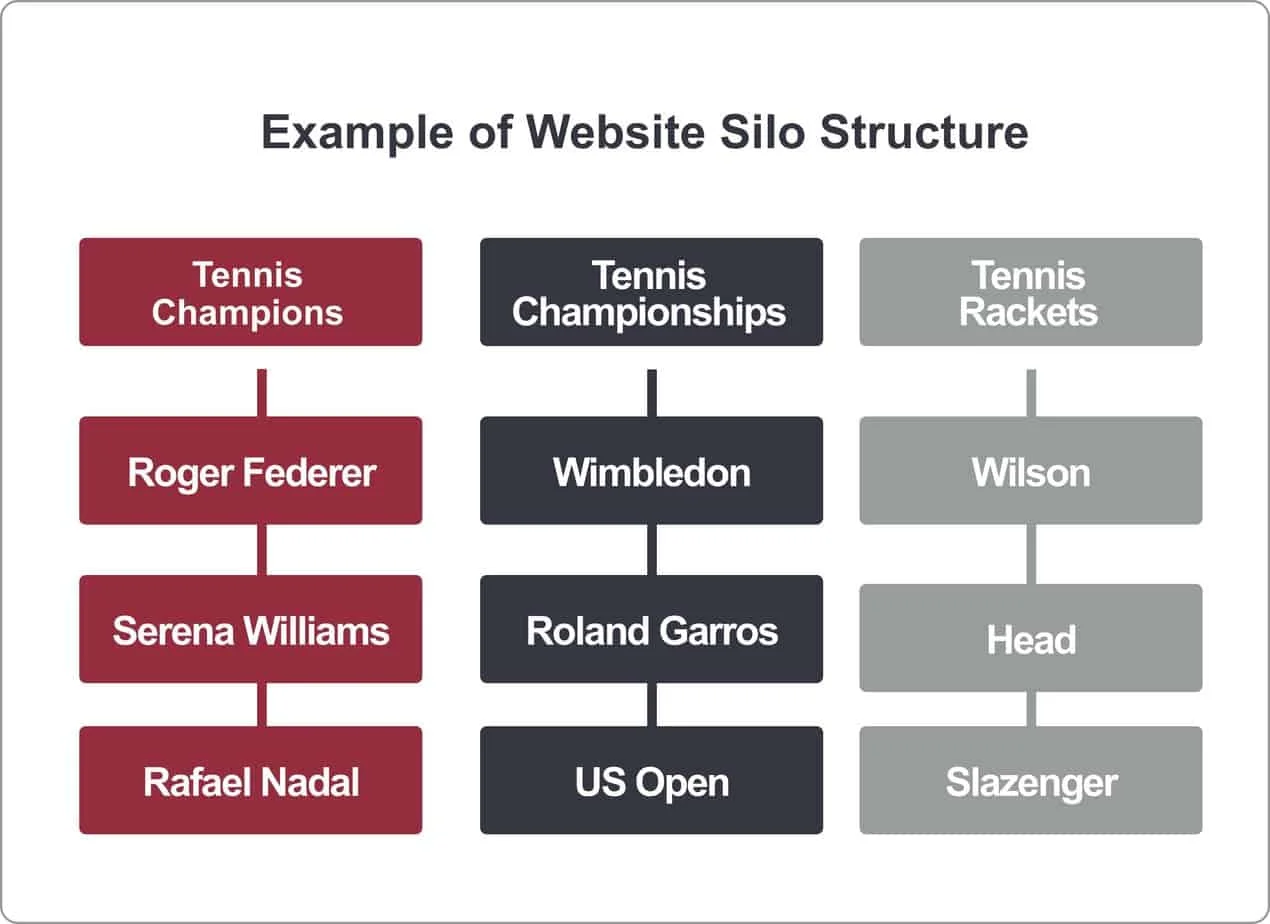 Example of Website Silo Structure

Tennis Champions

Roger Federer

Serena Williams

Rafael Nadal

Tennis Championships

Wimbledon

Roland Garros

US Open

Tennis Rackets

Wilson

Head

Slazenger